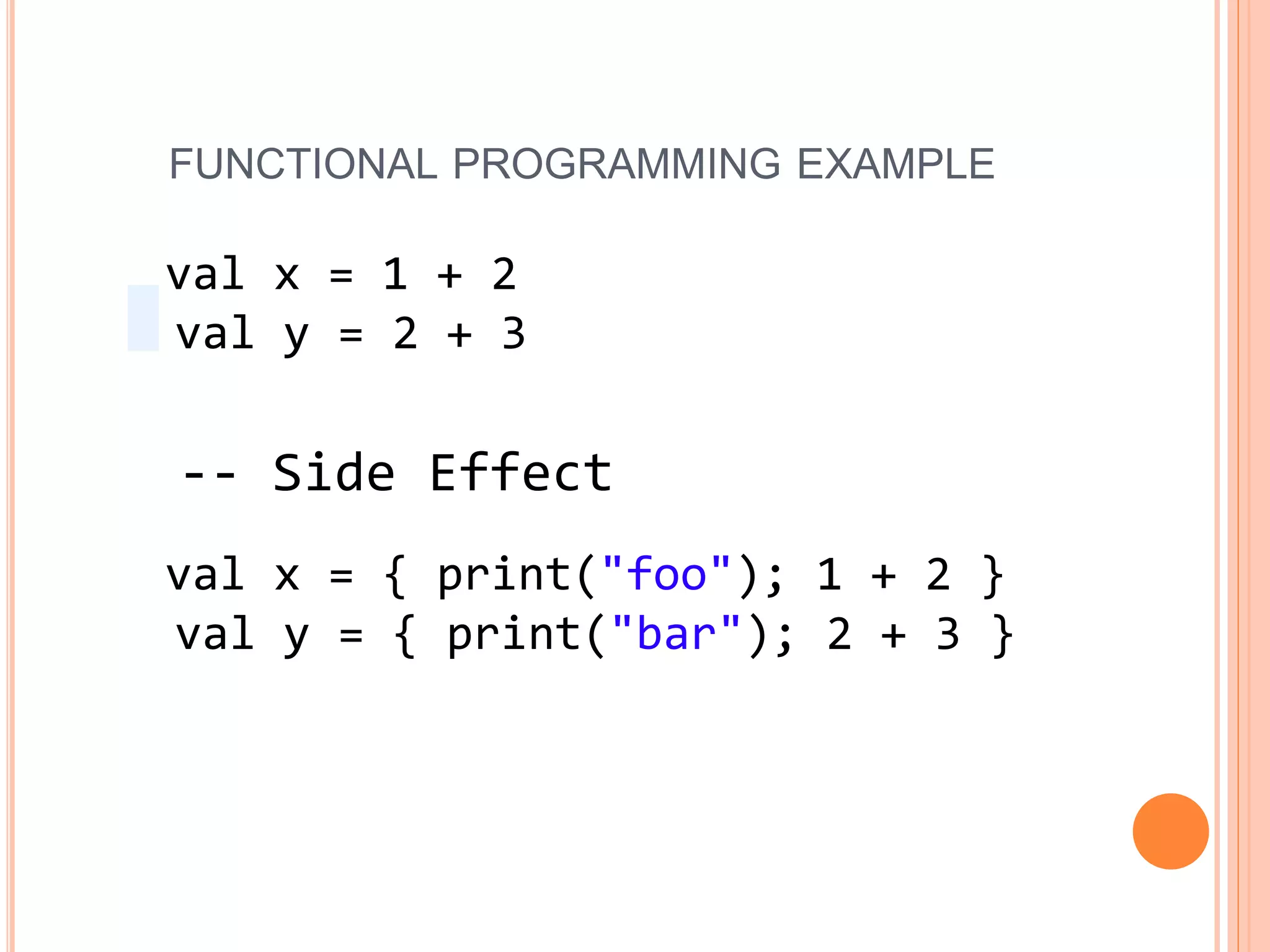 FUNCTIONAL PROGRAMMING EXAMPLE

val x = 1 + 2
val y = 2 + 3

-- Side Effect

val x = { print("foo"); 1 + 2 }
val y = { print("bar"); 2 + 3 }